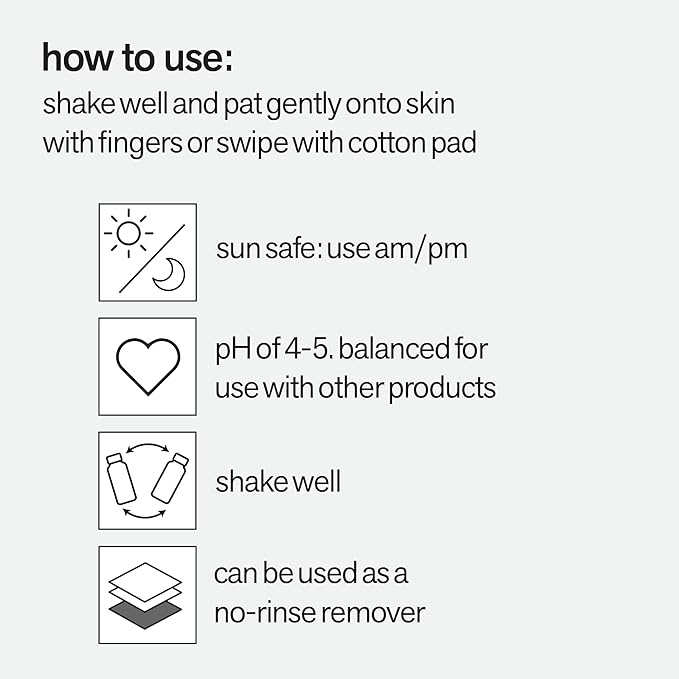 how to use:
shake well and pat gently onto skin with fingers or swipe with cotton pad

sun safe: use am/pm

pH of 4-5. balanced for use with other products

shake well

can be used as a no-rinse remover